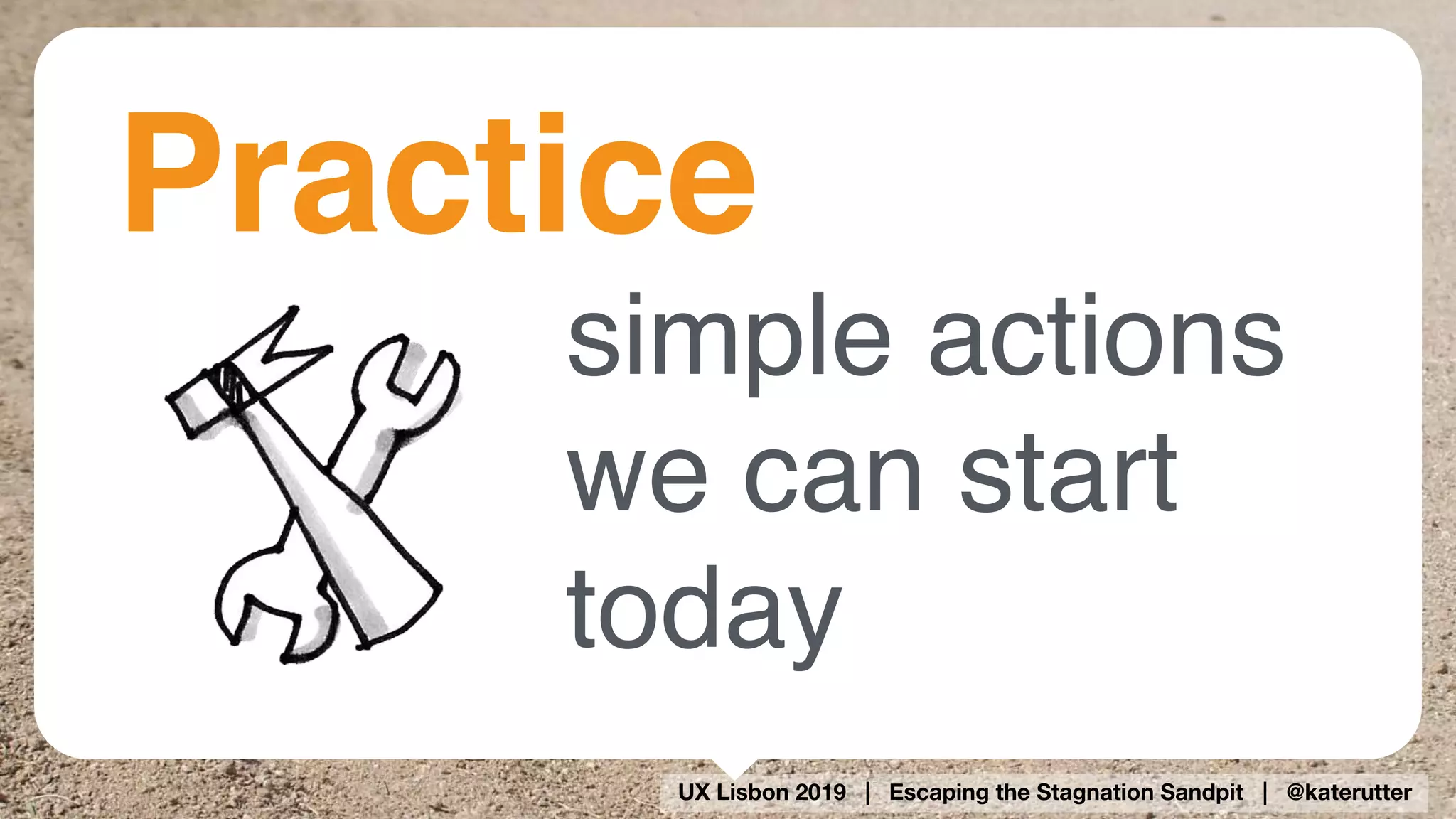 Practice

simple actions we can start today

UX Lisbon 2019 | Escaping the Stagnation Sandpit | @katerutter